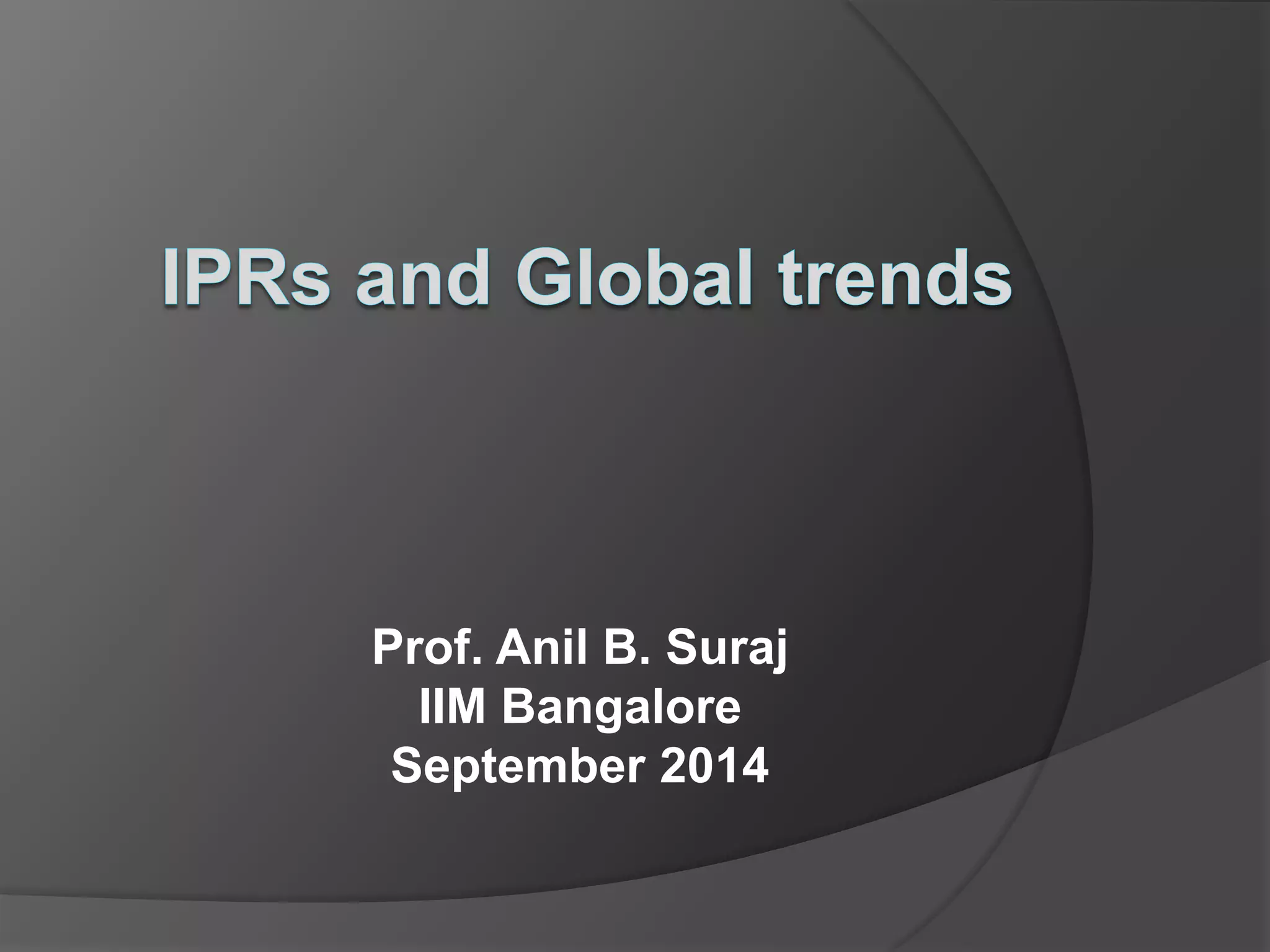 IPRs and Global trends

Prof. Anil B. Suraj
IIM Bangalore
September 2014